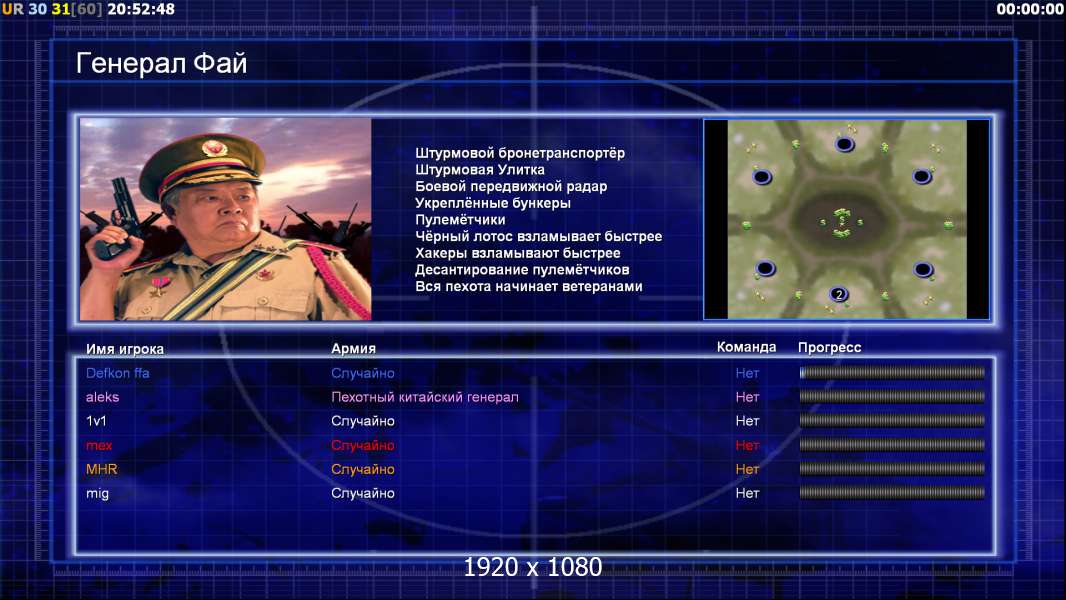 UR 30 31[60] 20:52:48

00:00:00

Генерал Фай

Штурмовой бронетранспортёр
Штурмовая Улитка
Боевой передвижной радар
Укреплённые бункеры
Пулемётчики
Чёрный лотос взламывает быстрее
Хакеры взламывают быстрее
Десантирование пулемётчиков
Вся пехота начинает ветеранами

2

| Имя игрока | Армия | Команда | Прогресс |
|---|---|---|---|
| Defkon ffa | Случайно | Нет | |
| aleks | Пехотный китайский генерал | Нет | |
| 1v1 | Случайно | Нет | |
| mex | Случайно | Нет | |
| MHR | Случайно | Нет | |
| mig | Случайно | Нет | |

1920 x 1080